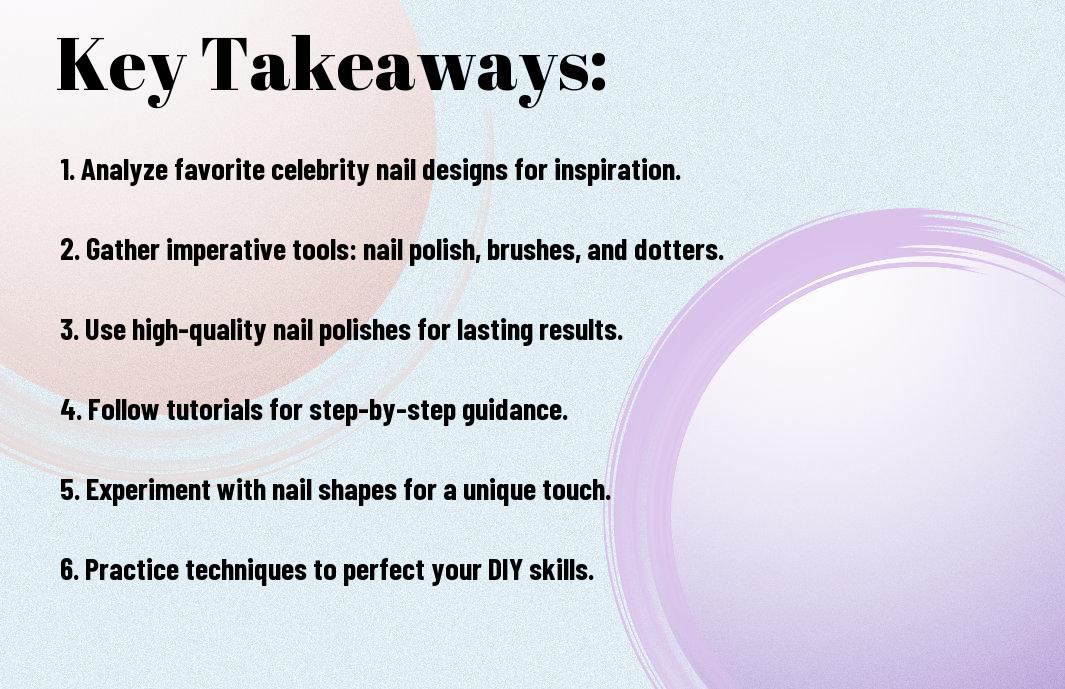 Key Takeaways:

1. Analyze favorite celebrity nail designs for inspiration.

2. Gather imperative tools: nail polish, brushes, and dotters.

3. Use high-quality nail polishes for lasting results.

4. Follow tutorials for step-by-step guidance.

5. Experiment with nail shapes for a unique touch.

6. Practice techniques to perfect your DIY skills.